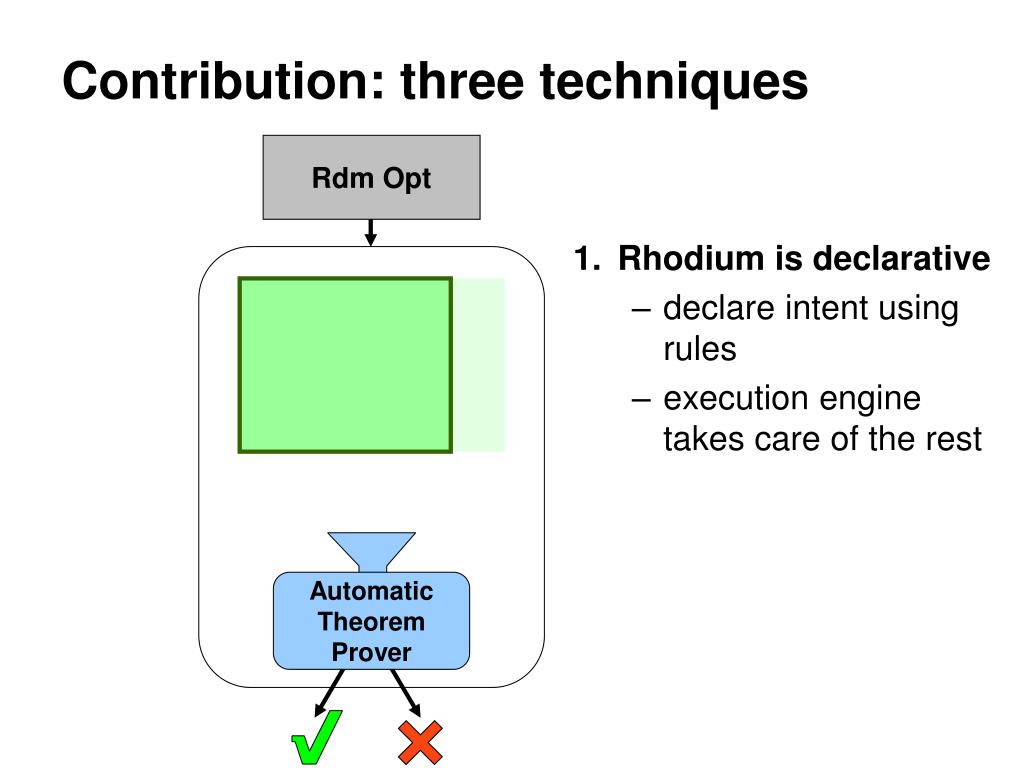 Contribution: three techniques

Rdm Opt

Automatic Theorem Prover

1. Rhodium is declarative
– declare intent using rules
– execution engine takes care of the rest